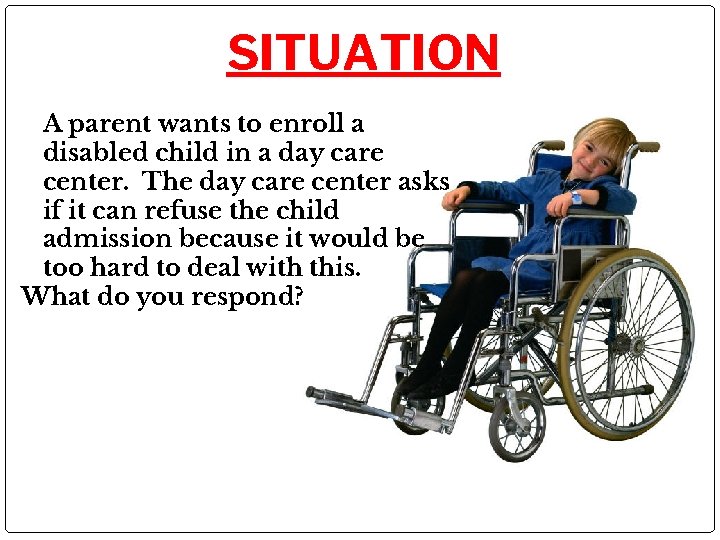 SITUATION

A parent wants to enroll a disabled child in a day care center. The day care center asks if it can refuse the child admission because it would be too hard to deal with this.

What do you respond?